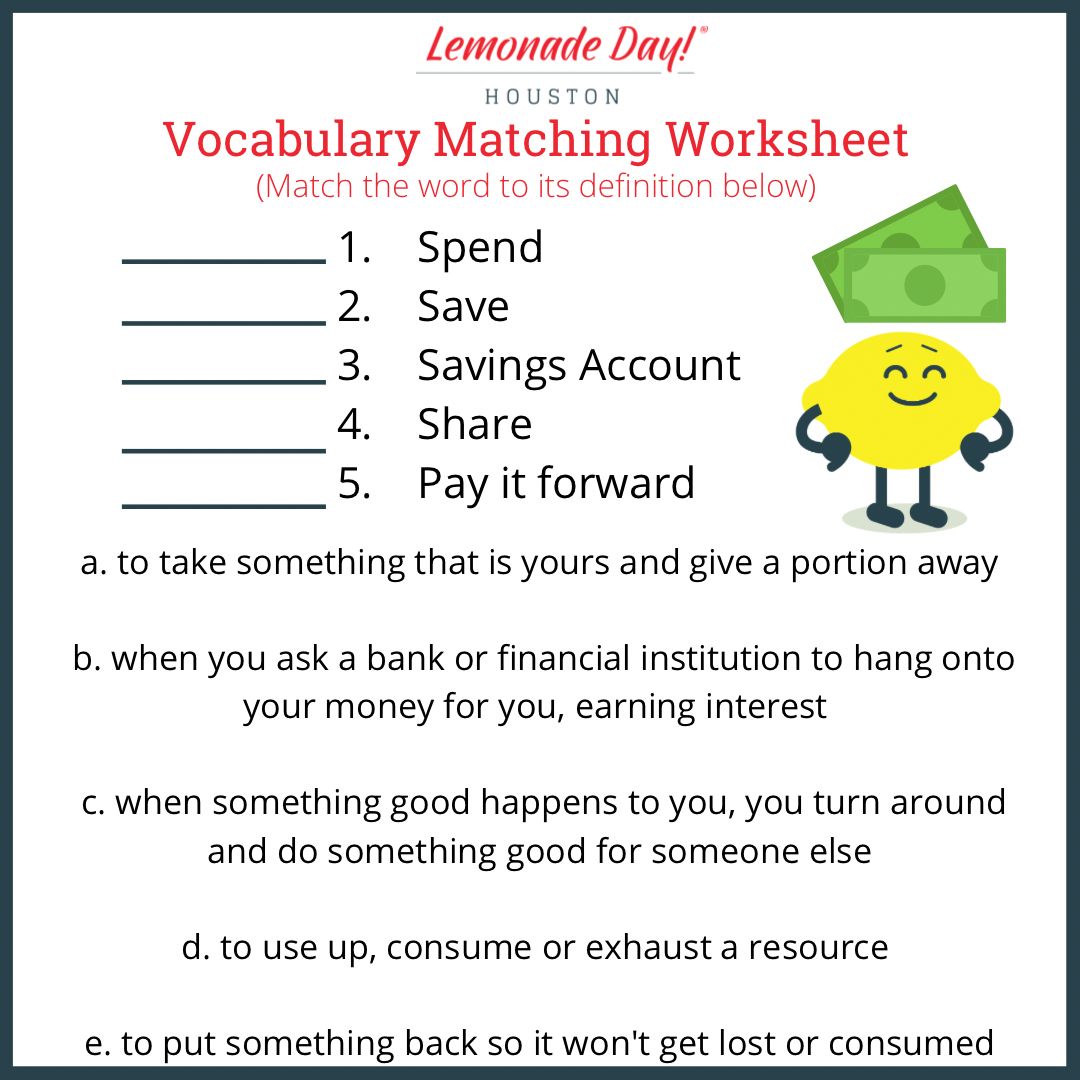 Lemonade Day!®
HOUSTON

Vocabulary Matching Worksheet
(Match the word to its definition below)

__________ 1. Spend
__________ 2. Save
__________ 3. Savings Account
__________ 4. Share
__________ 5. Pay it forward

a. to take something that is yours and give a portion away

b. when you ask a bank or financial institution to hang onto your money for you, earning interest

c. when something good happens to you, you turn around and do something good for someone else

d. to use up, consume or exhaust a resource

e. to put something back so it won't get lost or consumed